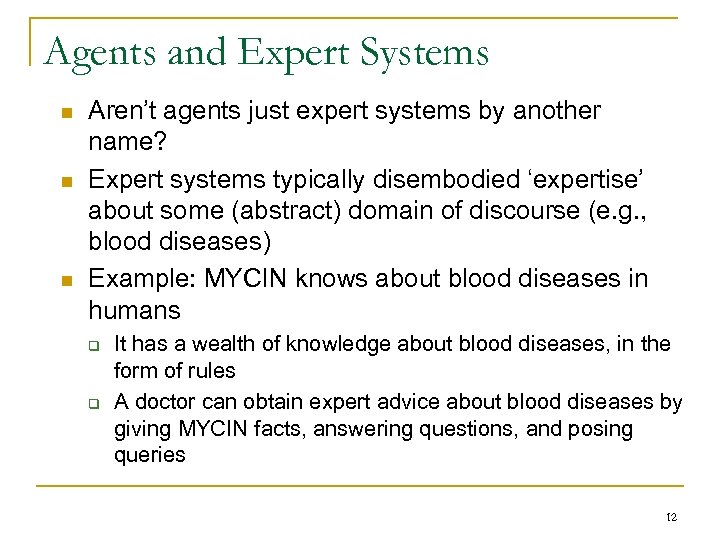 Agents and Expert Systems

- Aren't agents just expert systems by another name?
- Expert systems typically disembodied 'expertise' about some (abstract) domain of discourse (e.g., blood diseases)
- Example: MYCIN knows about blood diseases in humans
  - It has a wealth of knowledge about blood diseases, in the form of rules
  - A doctor can obtain expert advice about blood diseases by giving MYCIN facts, answering questions, and posing queries

12